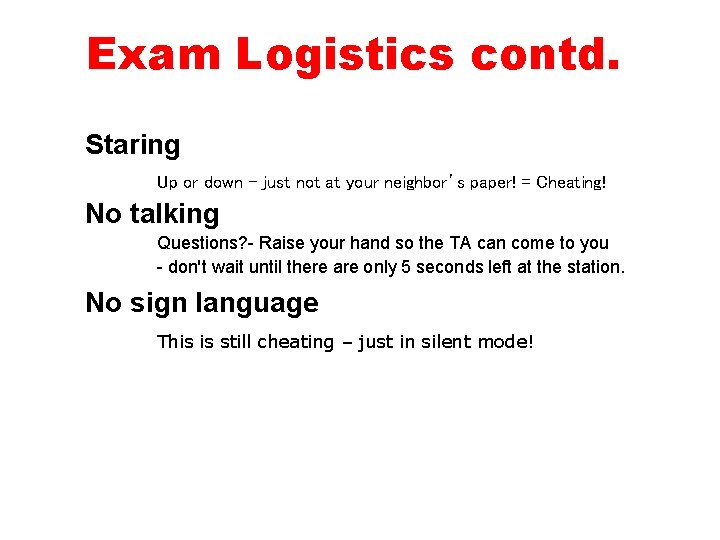 Exam Logistics contd.

Staring

Up or down – just not at your neighbor's paper! = Cheating!

No talking

Questions?- Raise your hand so the TA can come to you
- don't wait until there are only 5 seconds left at the station.

No sign language

This is still cheating – just in silent mode!